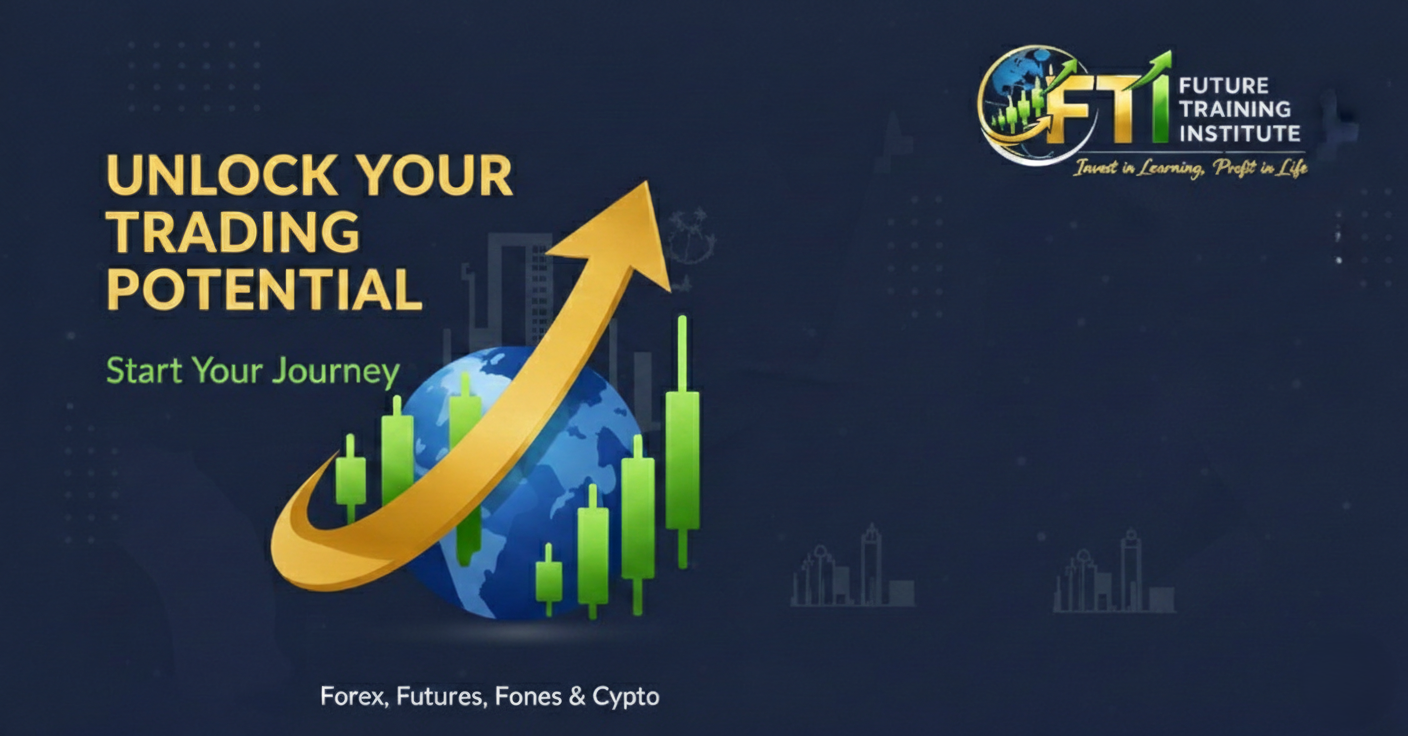 FTI FUTURE TRAINING INSTITUTE
Invest in Learning, Profit in Life

UNLOCK YOUR TRADING POTENTIAL

Start Your Journey

Forex, Futures, Fones & Cypto